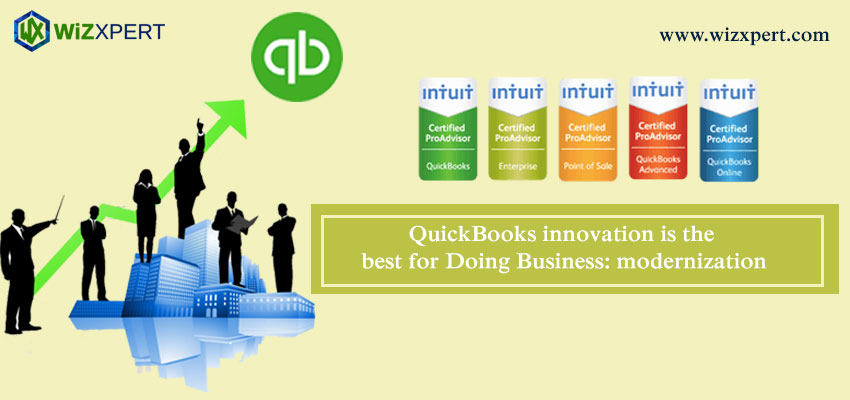 WX WiZXPERT

qb

www.wizxpert.com

intuit Certified ProAdvisor QuickBooks

intuit Certified ProAdvisor Enterprise

intuit Certified ProAdvisor Point of Sale

intuit Certified ProAdvisor QuickBooks Advanced

intuit Certified ProAdvisor QuickBooks Online

QuickBooks innovation is the best for Doing Business: modernization